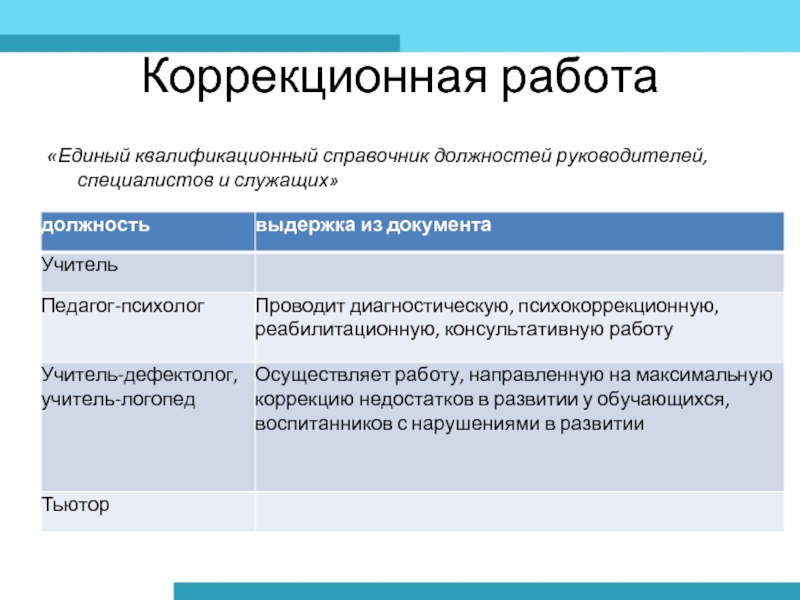 Коррекционная работа

«Единый квалификационный справочник должностей руководителей, специалистов и служащих»

| должность | выдержка из документа |
|---|---|
| Учитель | |
| Педагог-психолог | Проводит диагностическую, психокоррекционную, реабилитационную, консультативную работу |
| Учитель-дефектолог, учитель-логопед | Осуществляет работу, направленную на максимальную коррекцию недостатков в развитии у обучающихся, воспитанников с нарушениями в развитии |
| Тьютор | |